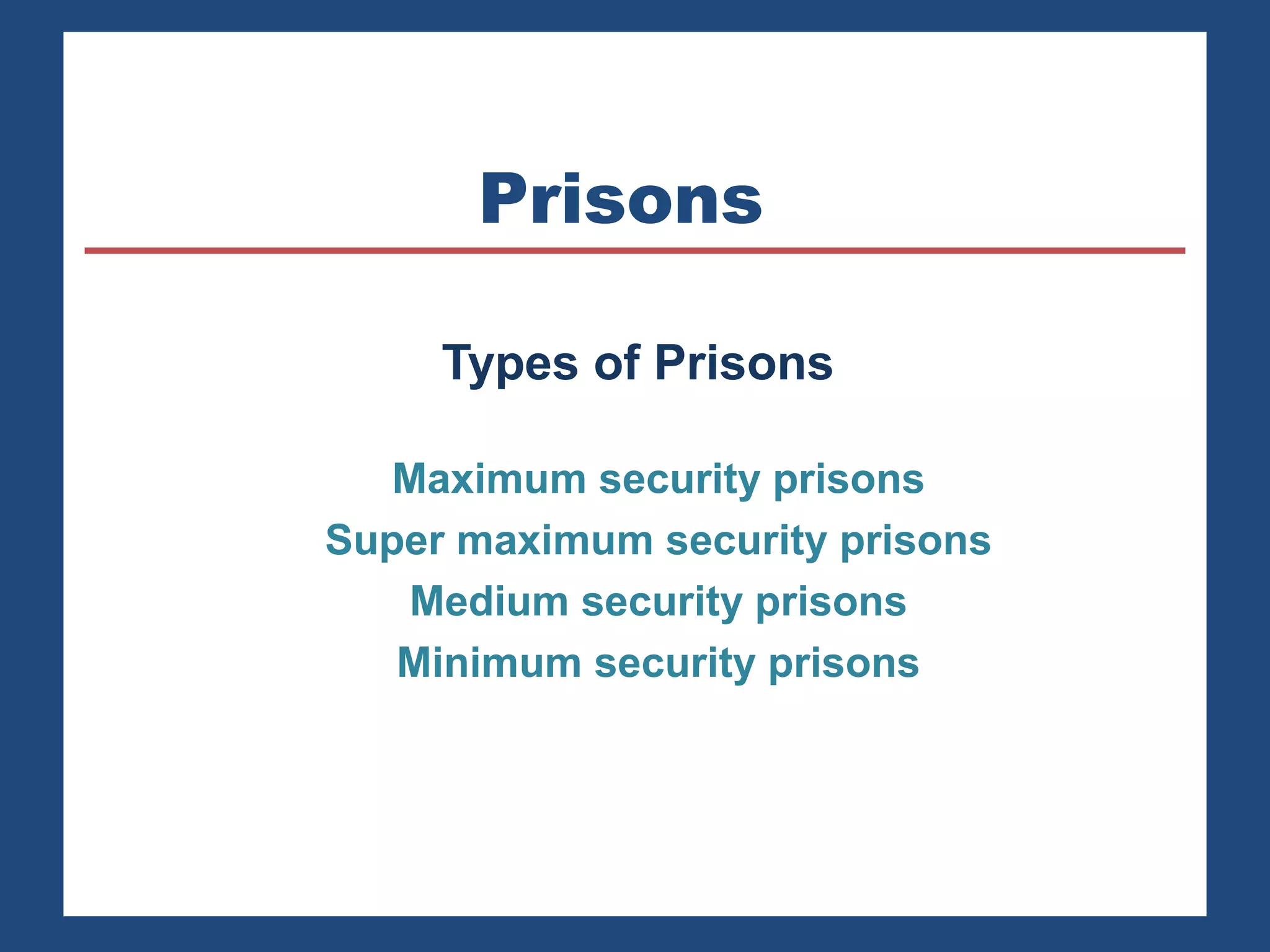 Prisons

Types of Prisons

Maximum security prisons
Super maximum security prisons
Medium security prisons
Minimum security prisons